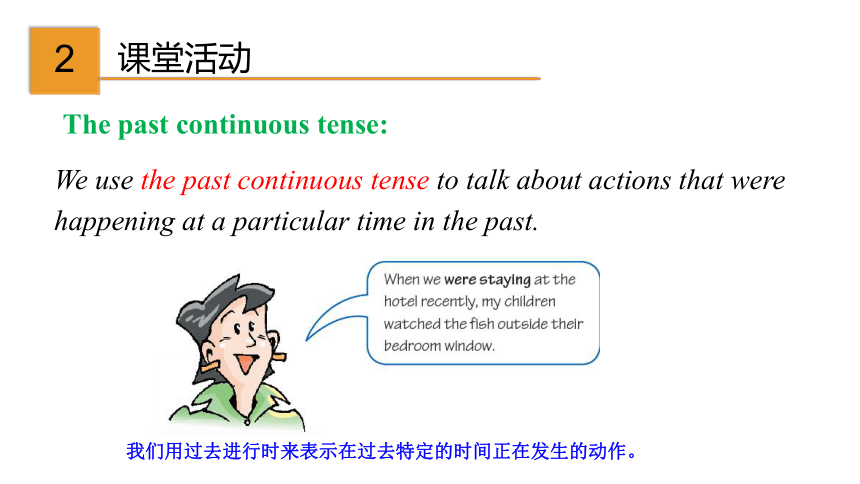 2 课堂活动

The past continuous tense:

We use the past continuous tense to talk about actions that were happening at a particular time in the past.

When we were staying at the hotel recently, my children watched the fish outside their bedroom window.

我们用过去进行时来表示在过去特定的时间正在发生的动作。